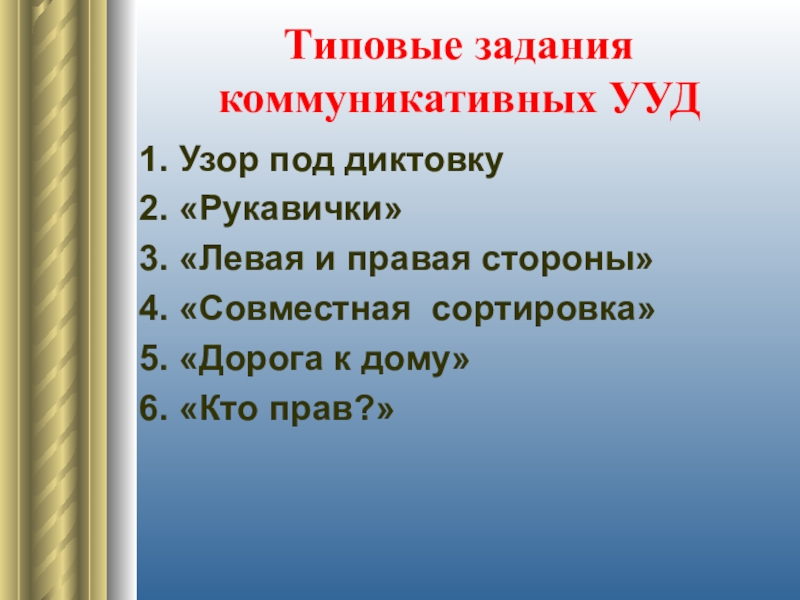 Типовые задания коммуникативных УУД

1. Узор под диктовку
2. «Рукавички»
3. «Левая и правая стороны»
4. «Совместная сортировка»
5. «Дорога к дому»
6. «Кто прав?»